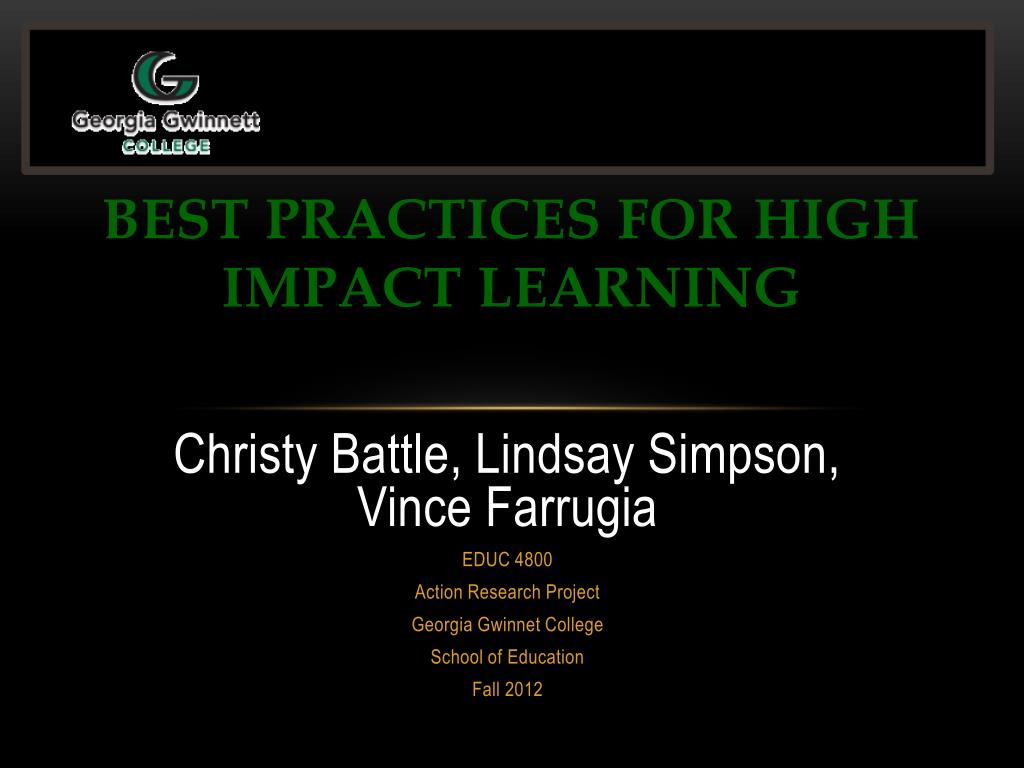 Georgia Gwinnett
COLLEGE

BEST PRACTICES FOR HIGH IMPACT LEARNING

Christy Battle, Lindsay Simpson, Vince Farrugia

EDUC 4800
Action Research Project
Georgia Gwinnet College
School of Education
Fall 2012